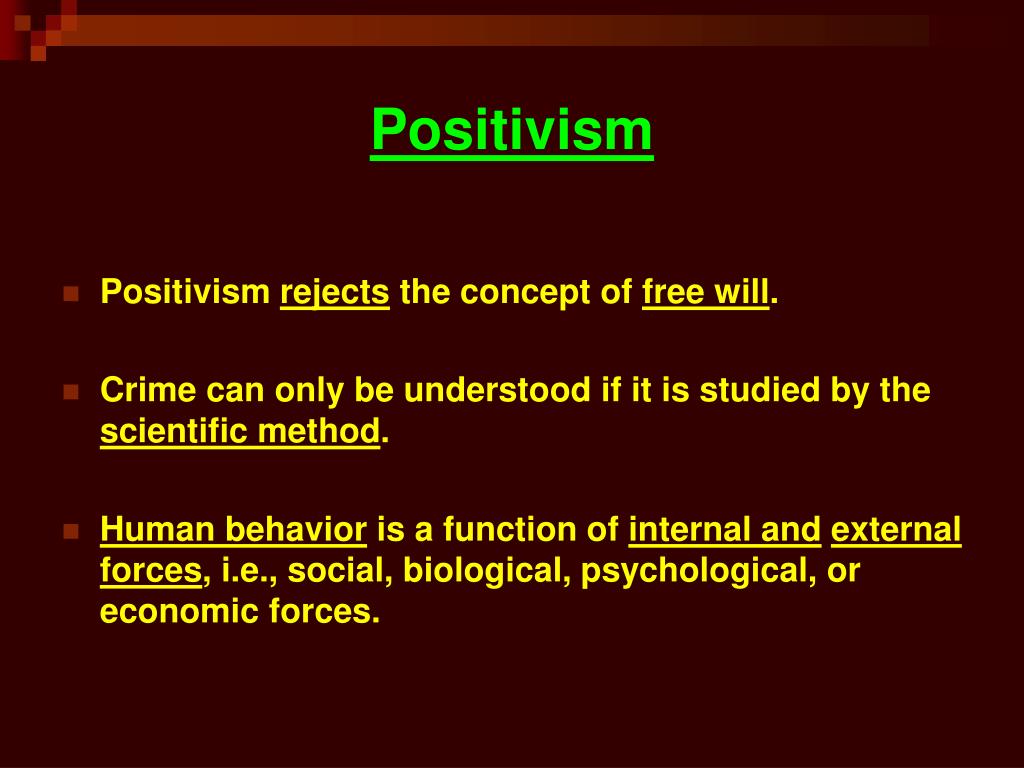 Positivism

Positivism rejects the concept of free will.

Crime can only be understood if it is studied by the scientific method.

Human behavior is a function of internal and external forces, i.e., social, biological, psychological, or economic forces.